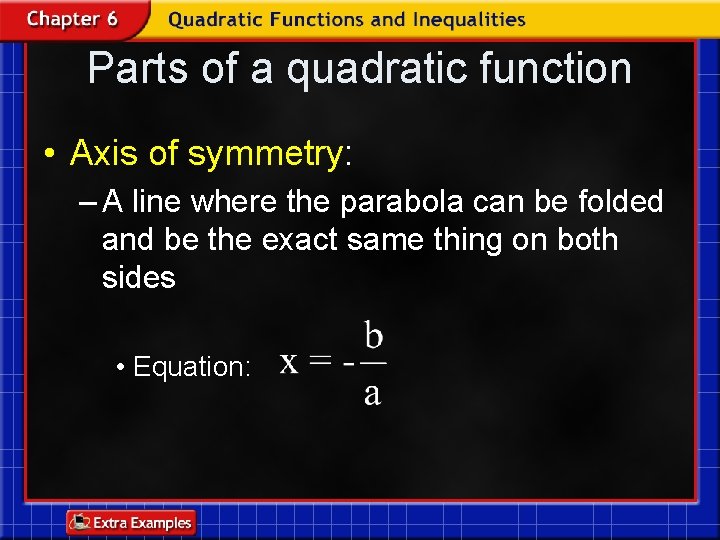 Chapter 6 Quadratic Functions and Inequalities

Parts of a quadratic function

• Axis of symmetry:

– A line where the parabola can be folded and be the exact same thing on both sides

• Equation: $x = -\frac{b}{a}$

Extra Examples